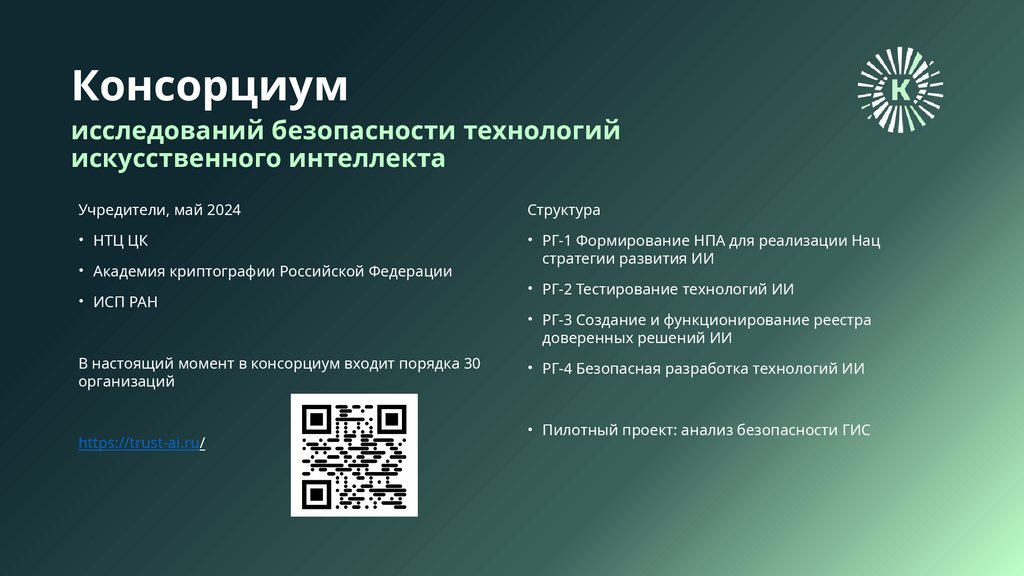 Консорциум

исследований безопасности технологий искусственного интеллекта

К

Учредители, май 2024

• НТЦ ЦК

• Академия криптографии Российской Федерации

• ИСП РАН

В настоящий момент в консорциум входит порядка 30 организаций

https://trust-ai.ru/

Структура

• РГ-1 Формирование НПА для реализации Нац стратегии развития ИИ

• РГ-2 Тестирование технологий ИИ

• РГ-3 Создание и функционирование реестра доверенных решений ИИ

• РГ-4 Безопасная разработка технологий ИИ

• Пилотный проект: анализ безопасности ГИС